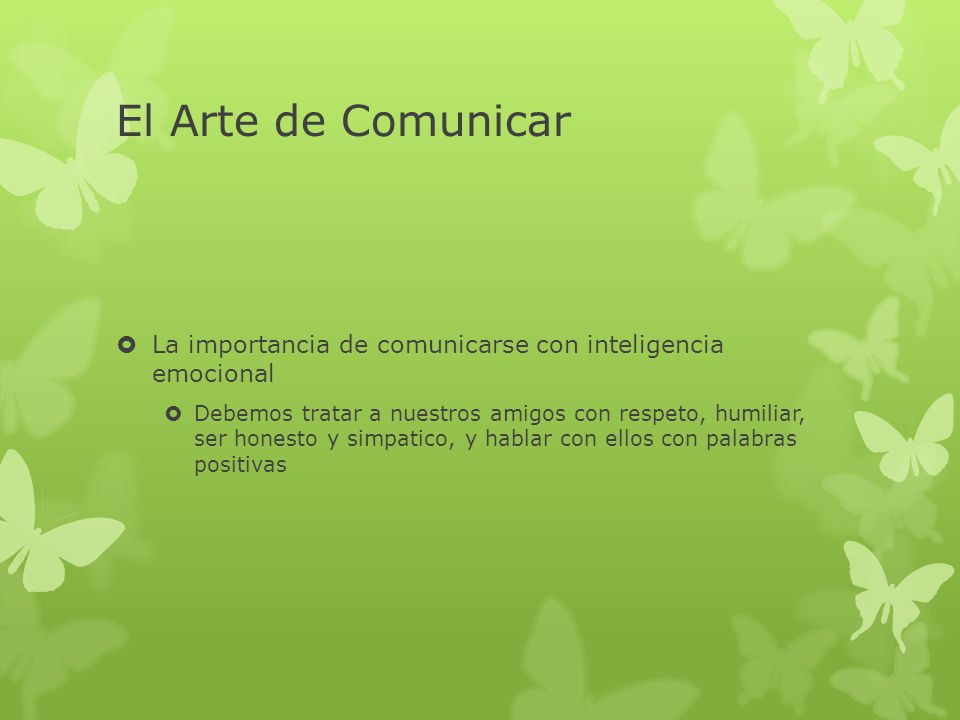 El Arte de Comunicar

La importancia de comunicarse con inteligencia emocional

Debemos tratar a nuestros amigos con respeto, humiliar, ser honesto y simpatico, y hablar con ellos con palabras positivas